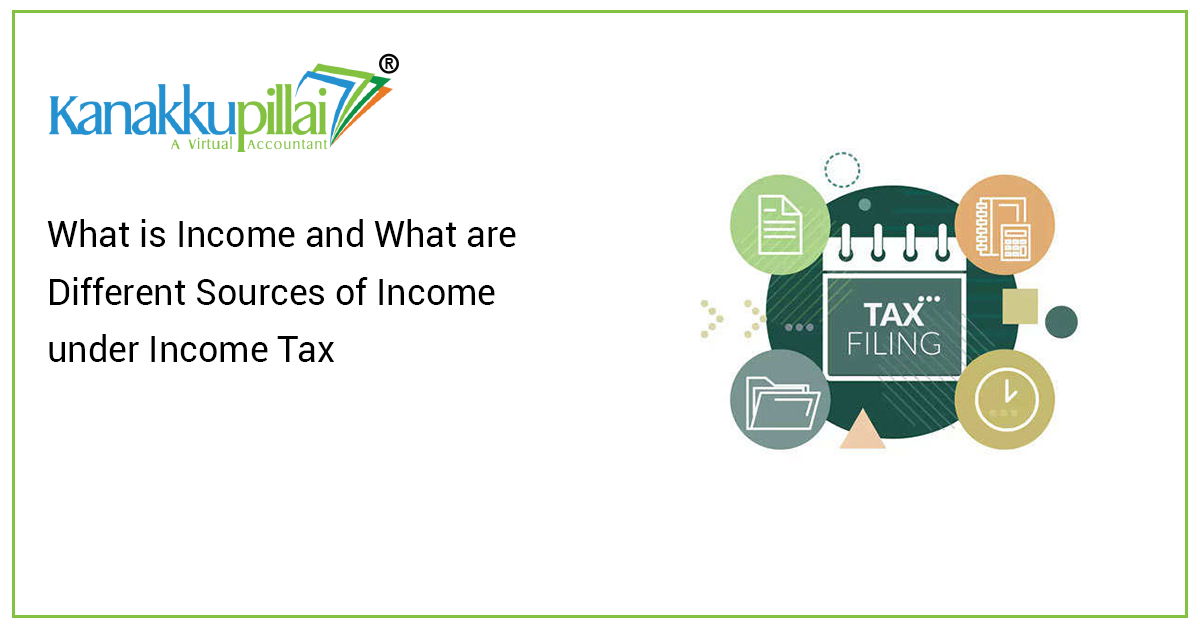 Kanakkupillai®
A Virtual Accountant

What is Income and What are Different Sources of Income under Income Tax

TAX FILING